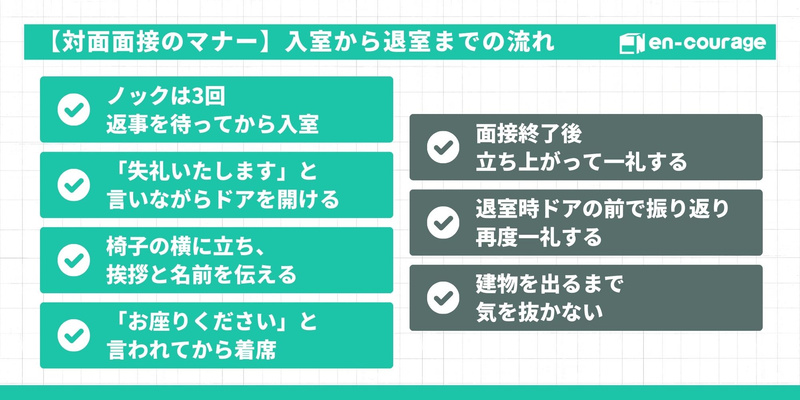 【対面面接のマナー】入室から退室までの流れ

en-courage

ノックは3回
返事を待ってから入室

「失礼いたします」と
言いながらドアを開ける

椅子の横に立ち、
挨拶と名前を伝える

「お座りください」と
言われてから着席

面接終了後
立ち上がって一礼する

退室時ドアの前で振り返り
再度一礼する

建物を出るまで
気を抜かない